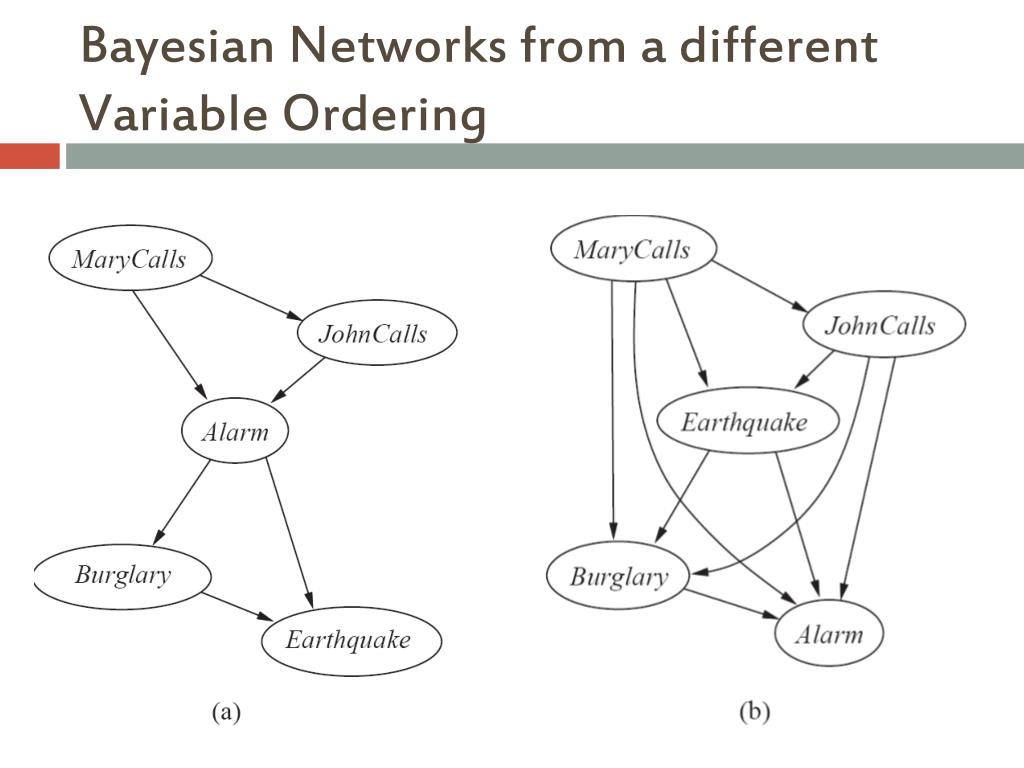 Bayesian Networks from a different Variable Ordering

MaryCalls

JohnCalls

Alarm

Burglary

Earthquake

(a)

MaryCalls

JohnCalls

Earthquake

Burglary

Alarm

(b)